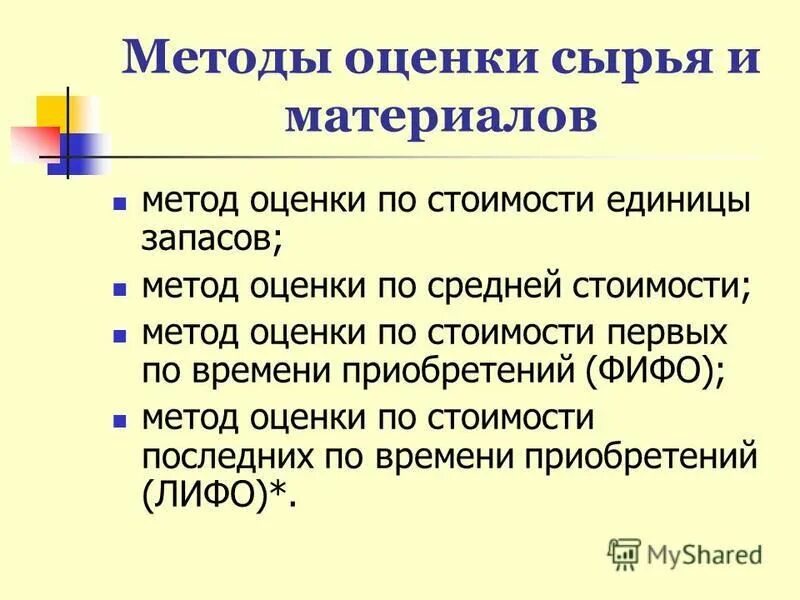 Методы оценки сырья и материалов

- метод оценки по стоимости единицы запасов;
- метод оценки по средней стоимости;
- метод оценки по стоимости первых по времени приобретений (ФИФО);
- метод оценки по стоимости последних по времени приобретений (ЛИФО)*.

MyShared